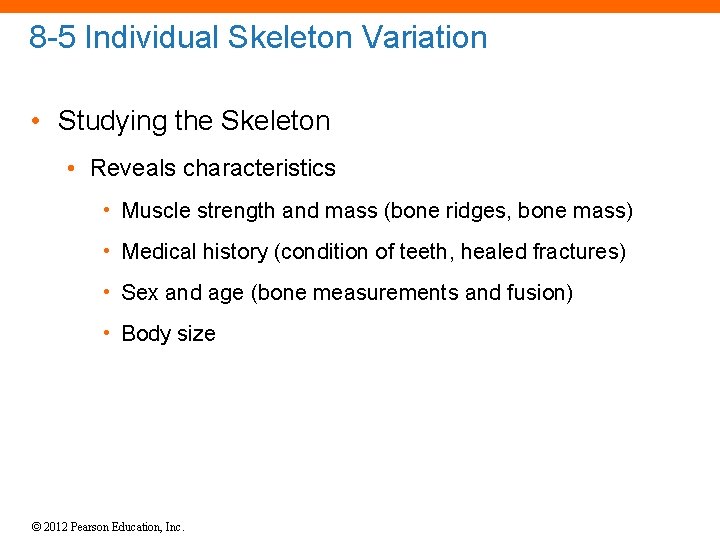 8-5 Individual Skeleton Variation

• Studying the Skeleton
  • Reveals characteristics
    • Muscle strength and mass (bone ridges, bone mass)
    • Medical history (condition of teeth, healed fractures)
    • Sex and age (bone measurements and fusion)
    • Body size

© 2012 Pearson Education, Inc.